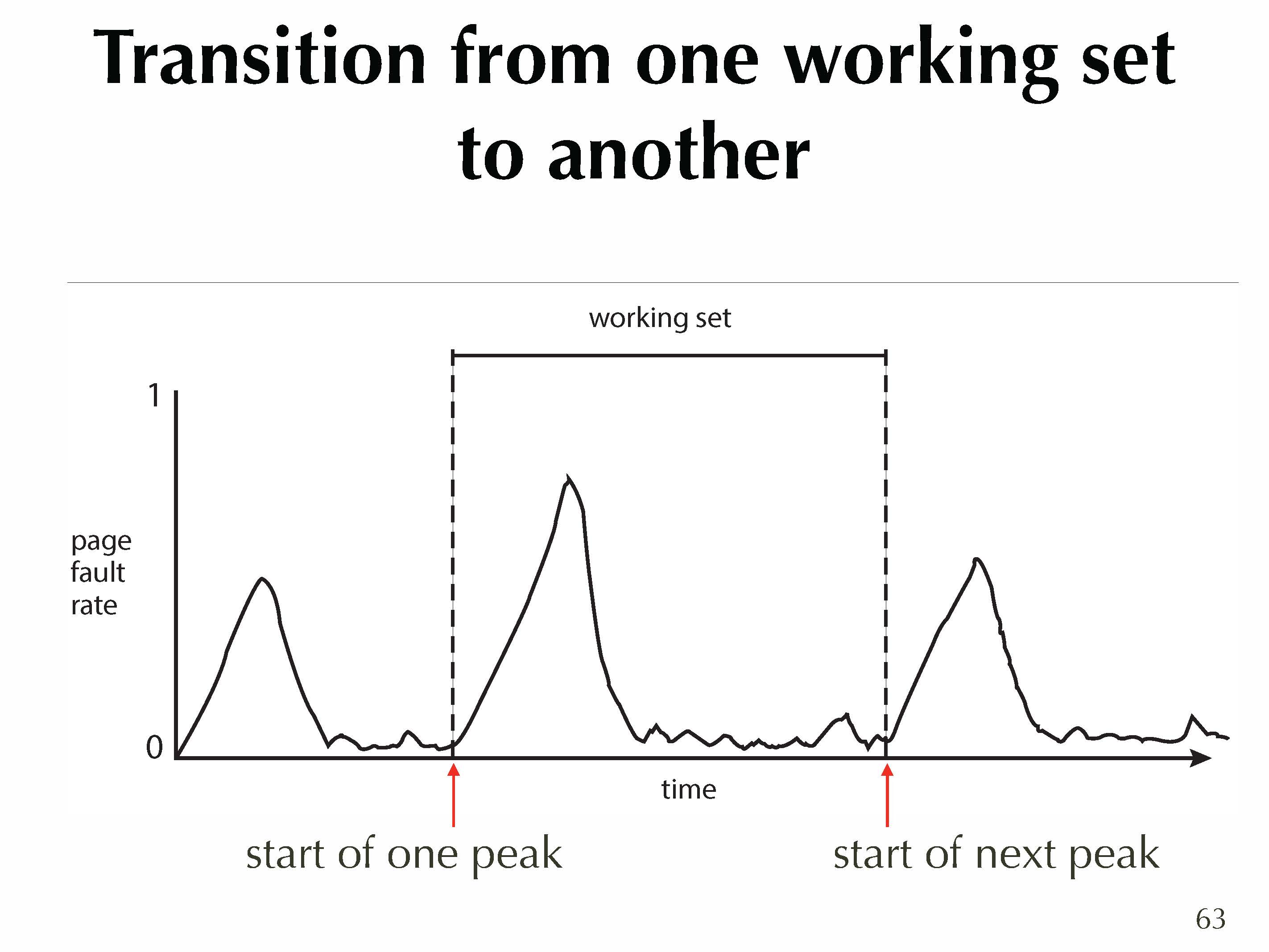 Transition from one working set to another

working set

1

page fault rate

0

time

start of one peak

start of next peak

63